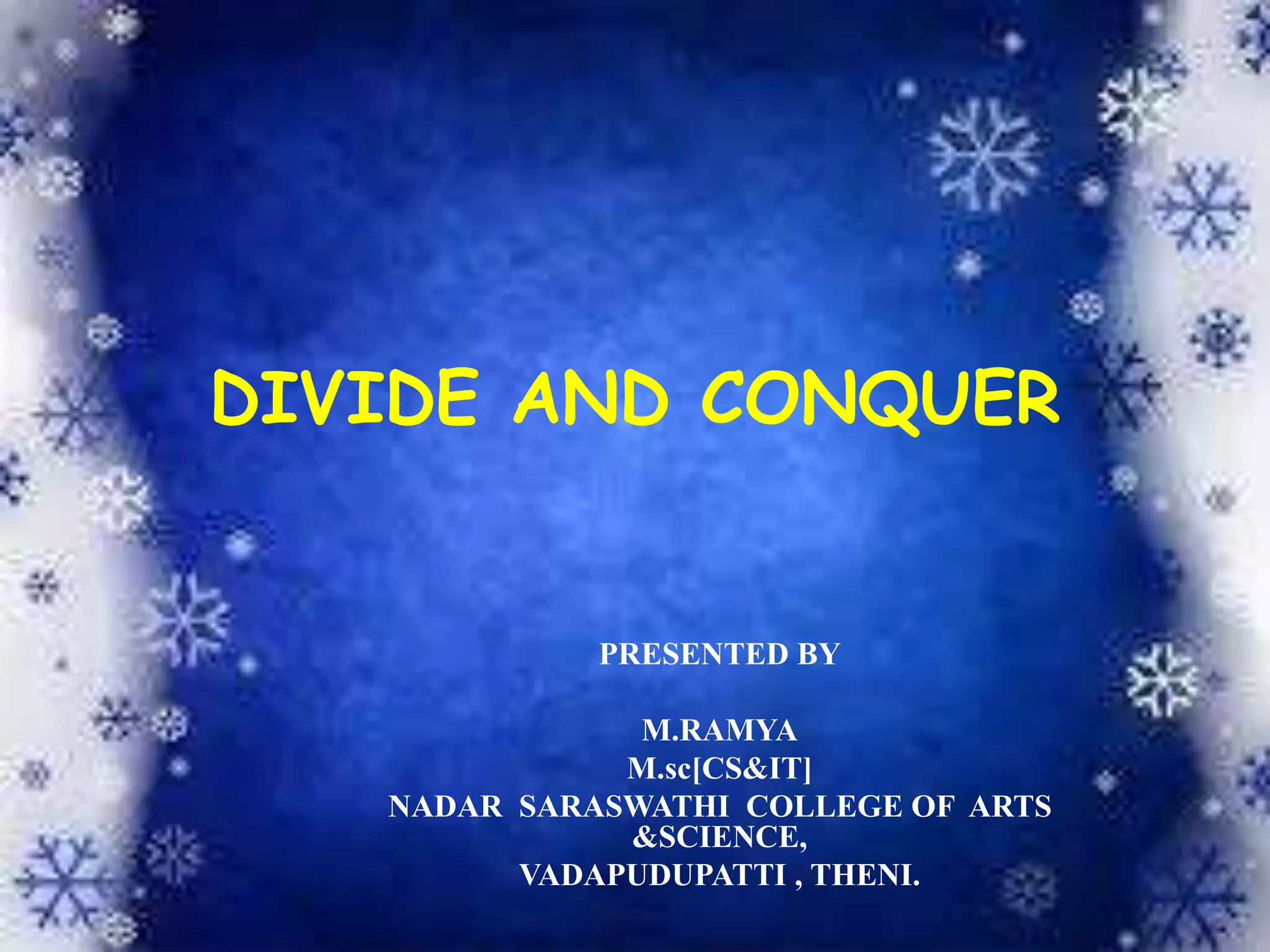 DIVIDE AND CONQUER

PRESENTED BY

M.RAMYA
M.sc[CS&IT]
NADAR SARASWATHI COLLEGE OF ARTS &SCIENCE,
VADAPUDUPATTI , THENI.